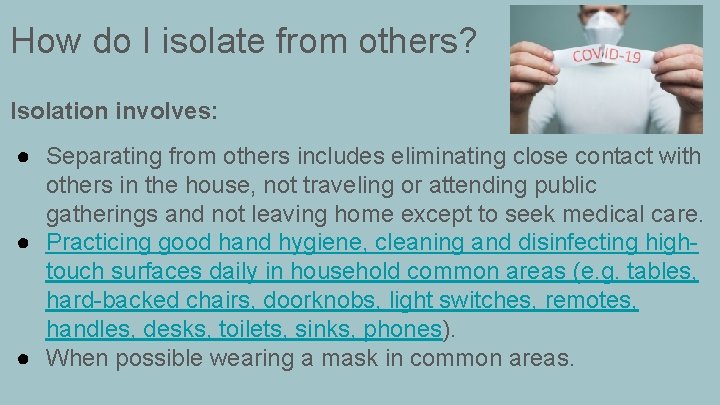 How do I isolate from others?

COVID-19

Isolation involves:

● Separating from others includes eliminating close contact with others in the house, not traveling or attending public gatherings and not leaving home except to seek medical care.
● Practicing good hand hygiene, cleaning and disinfecting high-touch surfaces daily in household common areas (e.g. tables, hard-backed chairs, doorknobs, light switches, remotes, handles, desks, toilets, sinks, phones).
● When possible wearing a mask in common areas.